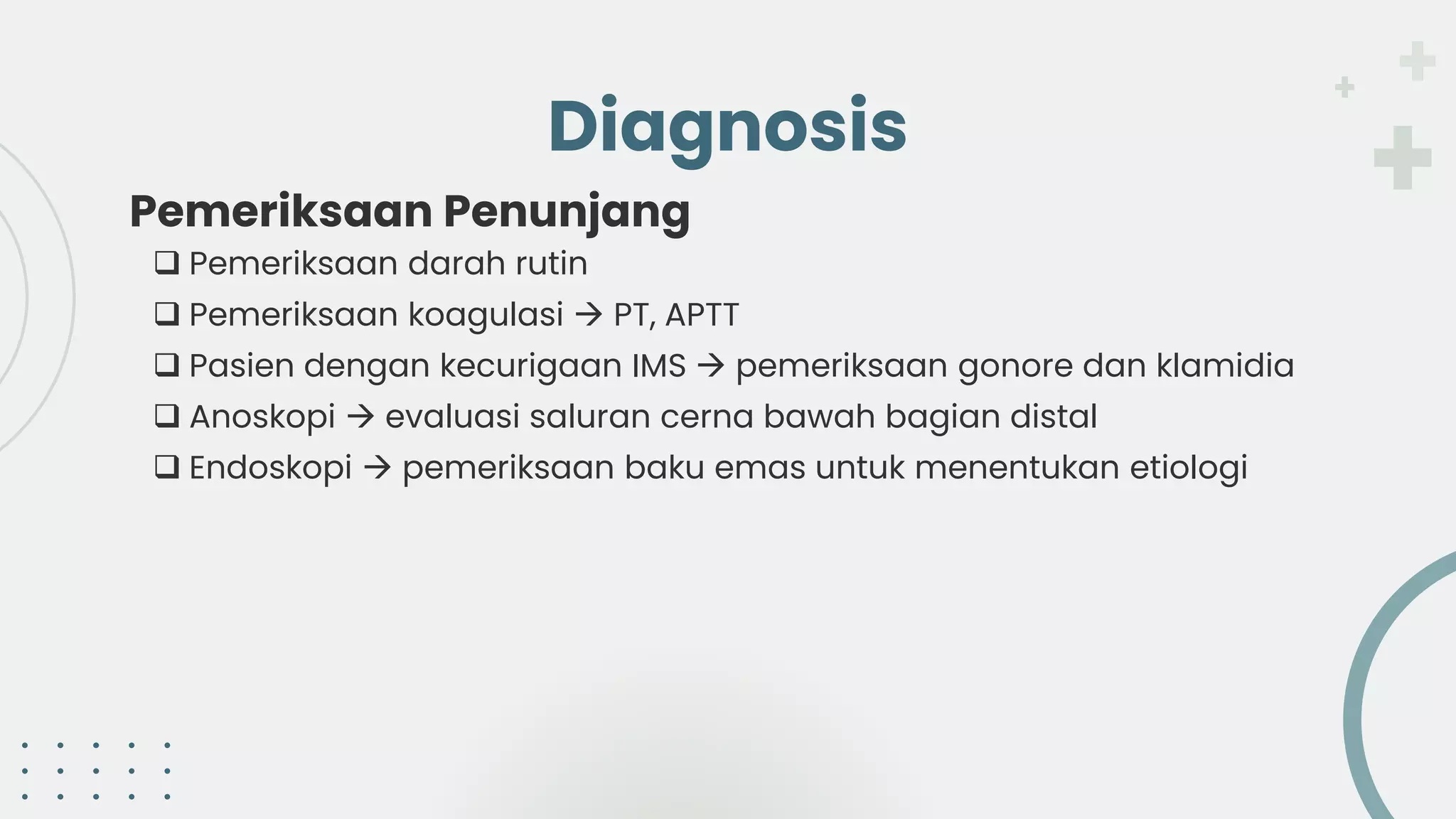 Diagnosis

Pemeriksaan Penunjang

❑ Pemeriksaan darah rutin
❑ Pemeriksaan koagulasi → PT, APTT
❑ Pasien dengan kecurigaan IMS → pemeriksaan gonore dan klamidia
❑ Anoskopi → evaluasi saluran cerna bawah bagian distal
❑ Endoskopi → pemeriksaan baku emas untuk menentukan etiologi